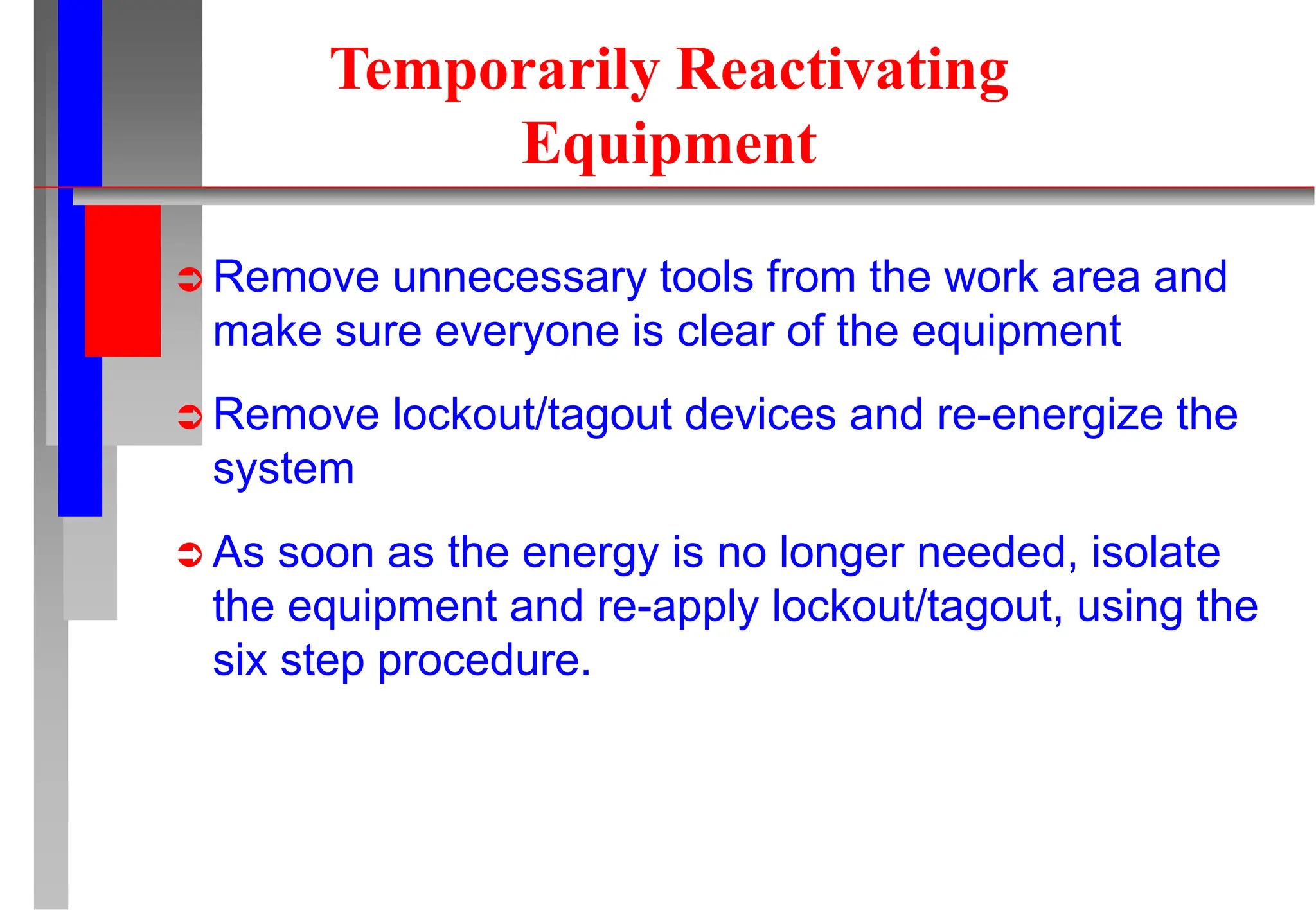 Temporarily Reactivating Equipment

➲ Remove unnecessary tools from the work area and make sure everyone is clear of the equipment

➲ Remove lockout/tagout devices and re-energize the system

➲ As soon as the energy is no longer needed, isolate the equipment and re-apply lockout/tagout, using the six step procedure.